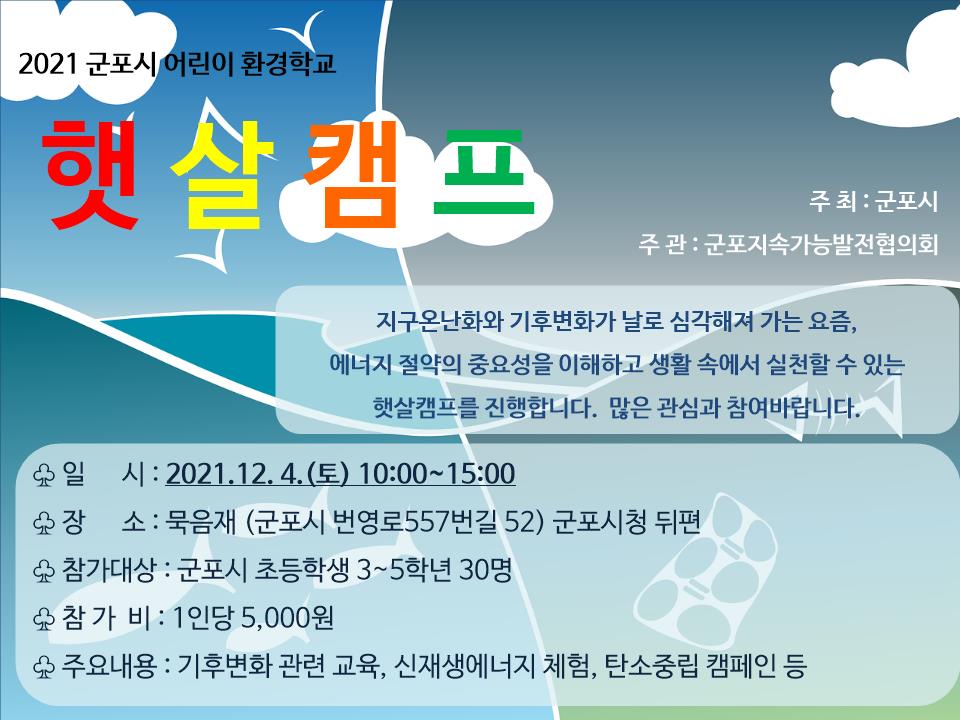 2021 군포시 어린이 환경학교

햇 살 캠 프

주 최 : 군포시

주 관 : 군포지속가능발전협의회

지구온난화와 기후변화가 날로 심각해져 가는 요즘, 에너지 절약의 중요성을 이해하고 생활 속에서 실천할 수 있는 햇살캠프를 진행합니다. 많은 관심과 참여바랍니다.

♧ 일 시 : 2021.12. 4.(토) 10:00~15:00

♧ 장 소 : 묵음재 (군포시 번영로557번길 52) 군포시청 뒤편

♧ 참가대상 : 군포시 초등학생 3~5학년 30명

♧ 참 가 비 : 1인당 5,000원

♧ 주요내용 : 기후변화 관련 교육, 신재생에너지 체험, 탄소중립 캠페인 등